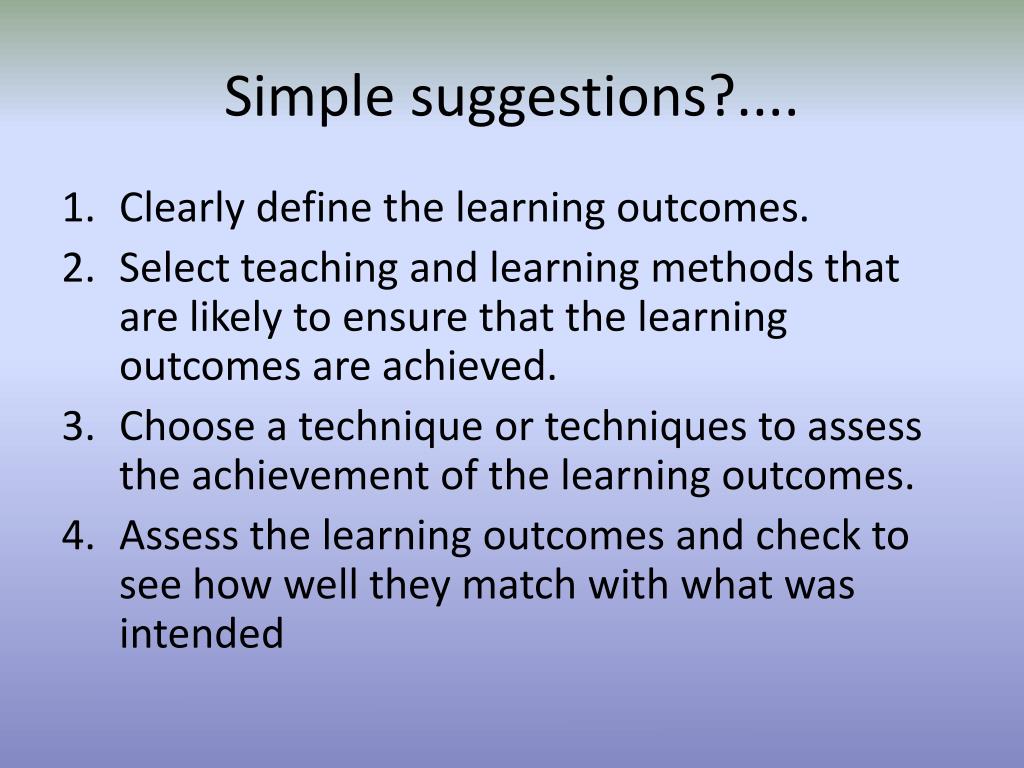 Simple suggestions?....

1. Clearly define the learning outcomes.
2. Select teaching and learning methods that are likely to ensure that the learning outcomes are achieved.
3. Choose a technique or techniques to assess the achievement of the learning outcomes.
4. Assess the learning outcomes and check to see how well they match with what was intended